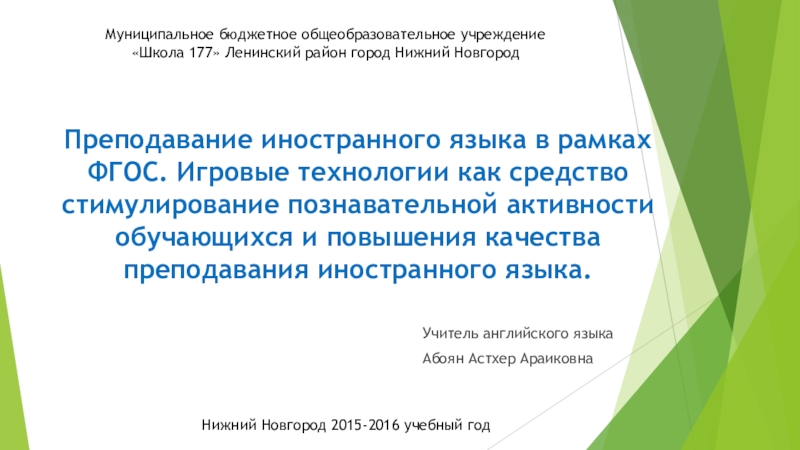 Муниципальное бюджетное общеобразовательное учреждение
«Школа 177» Ленинский район город Нижний Новгород

Преподавание иностранного языка в рамках ФГОС. Игровые технологии как средство стимулирование познавательной активности обучающихся и повышения качества преподавания иностранного языка.

Учитель английского языка

Абоян Астхер Араиковна

Нижний Новгород 2015-2016 учебный год